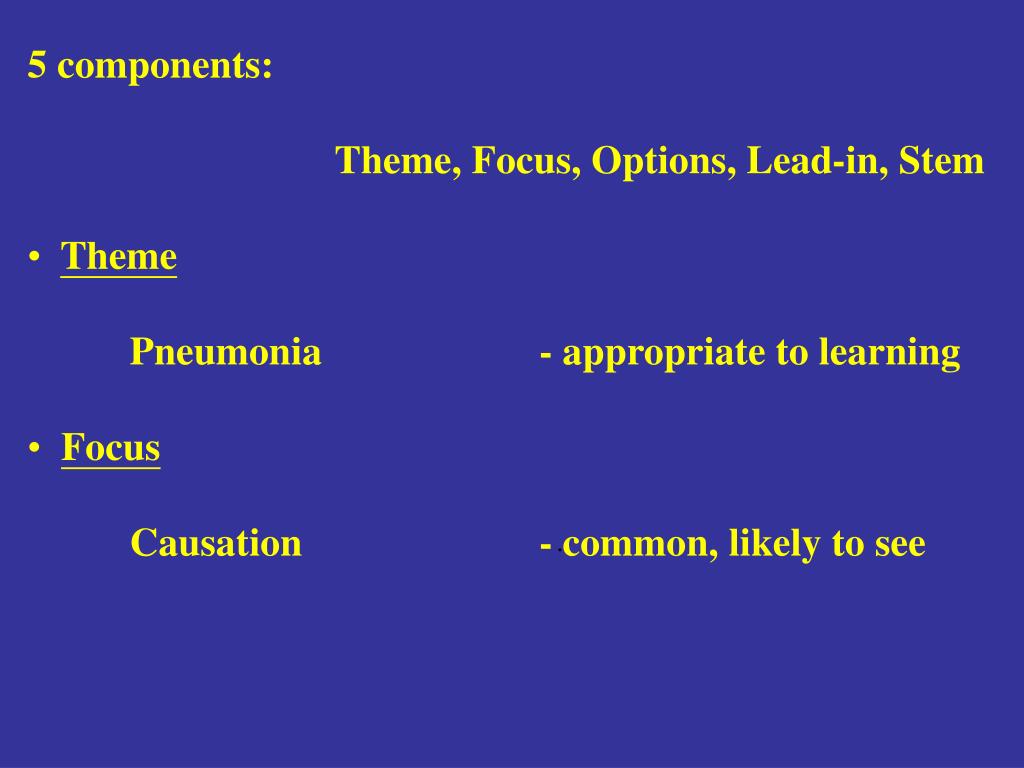 5 components:

Theme, Focus, Options, Lead-in, Stem

• Theme

Pneumonia - appropriate to learning

• Focus

Causation - common, likely to see